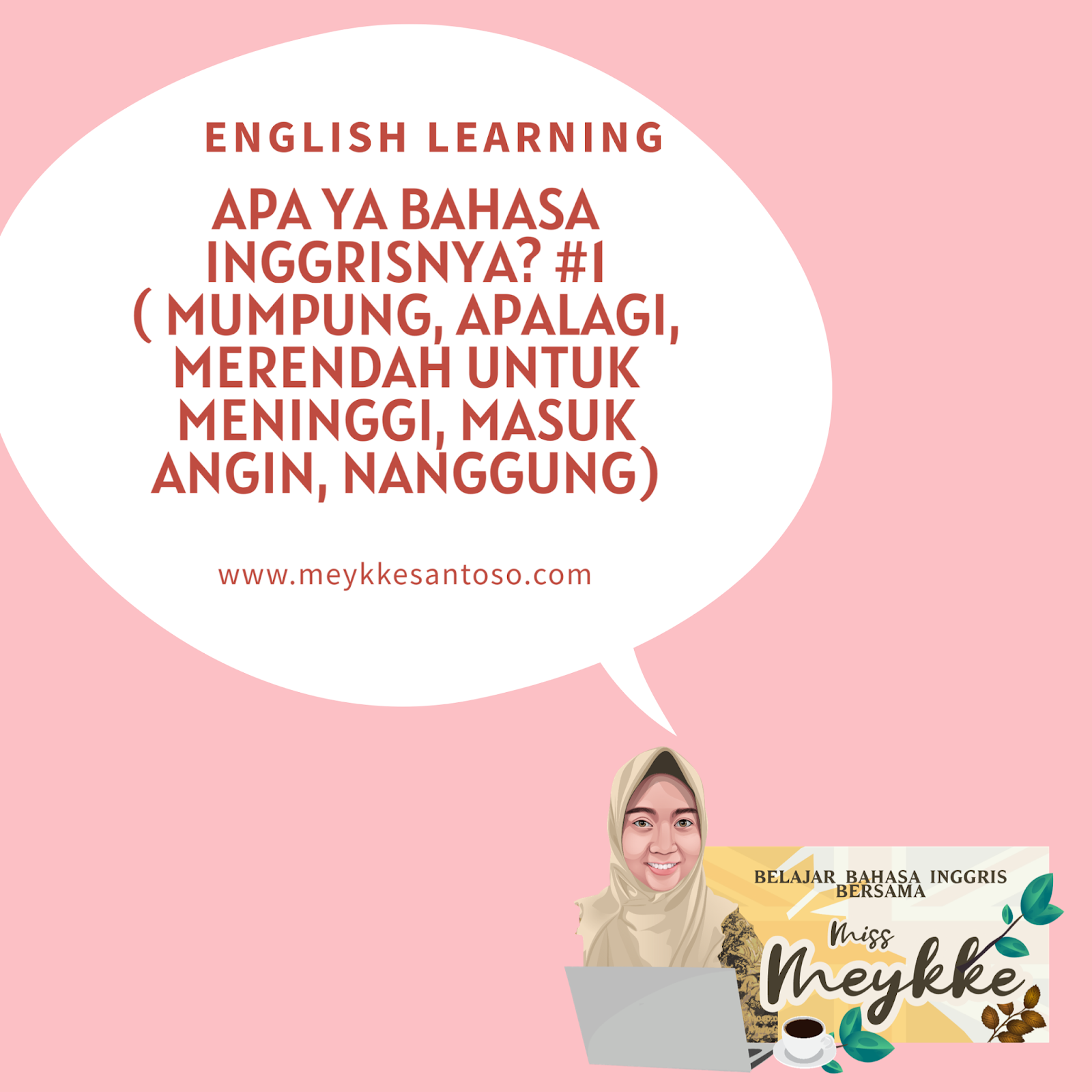 ENGLISH LEARNING

APA YA BAHASA INGGRISNYA? #1 ( MUMPUNG, APALAGI, MERENDAH UNTUK MENINGGI, MASUK ANGIN, NANGGUNG)

www.meykkesantoso.com

BELAJAR BAHASA INGGRIS BERSAMA

Miss Meykke